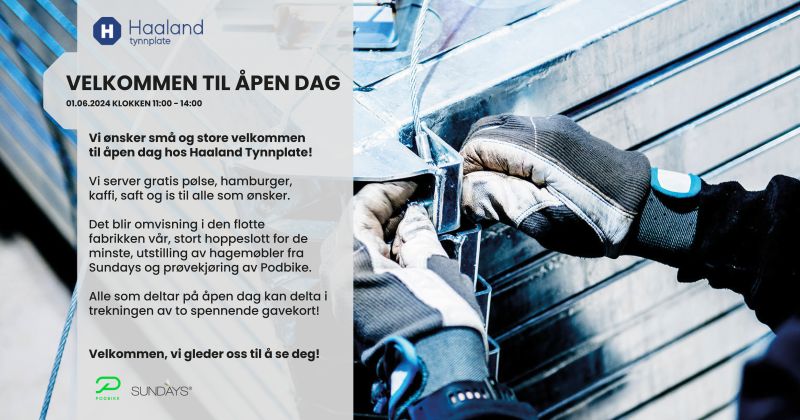 H Haaland tynnplate

VELKOMMEN TIL ÅPEN DAG

01.06.2024 KLOKKEN 11:00 - 14:00

Vi ønsker små og store velkommen til åpen dag hos Haaland Tynnplate!

Vi server gratis pølse, hamburger, kaffi, saft og is til alle som ønsker.

Det blir omvisning i den flotte fabrikken vår, stort hoppeslott for de minste, utstilling av hagemøbler fra Sundays og prøvekjøring av Podbike.

Alle som deltar på åpen dag kan delta i trekningen av to spennende gavekort!

Velkommen, vi gleder oss til å se deg!

PODBIKE SUNDAYS®